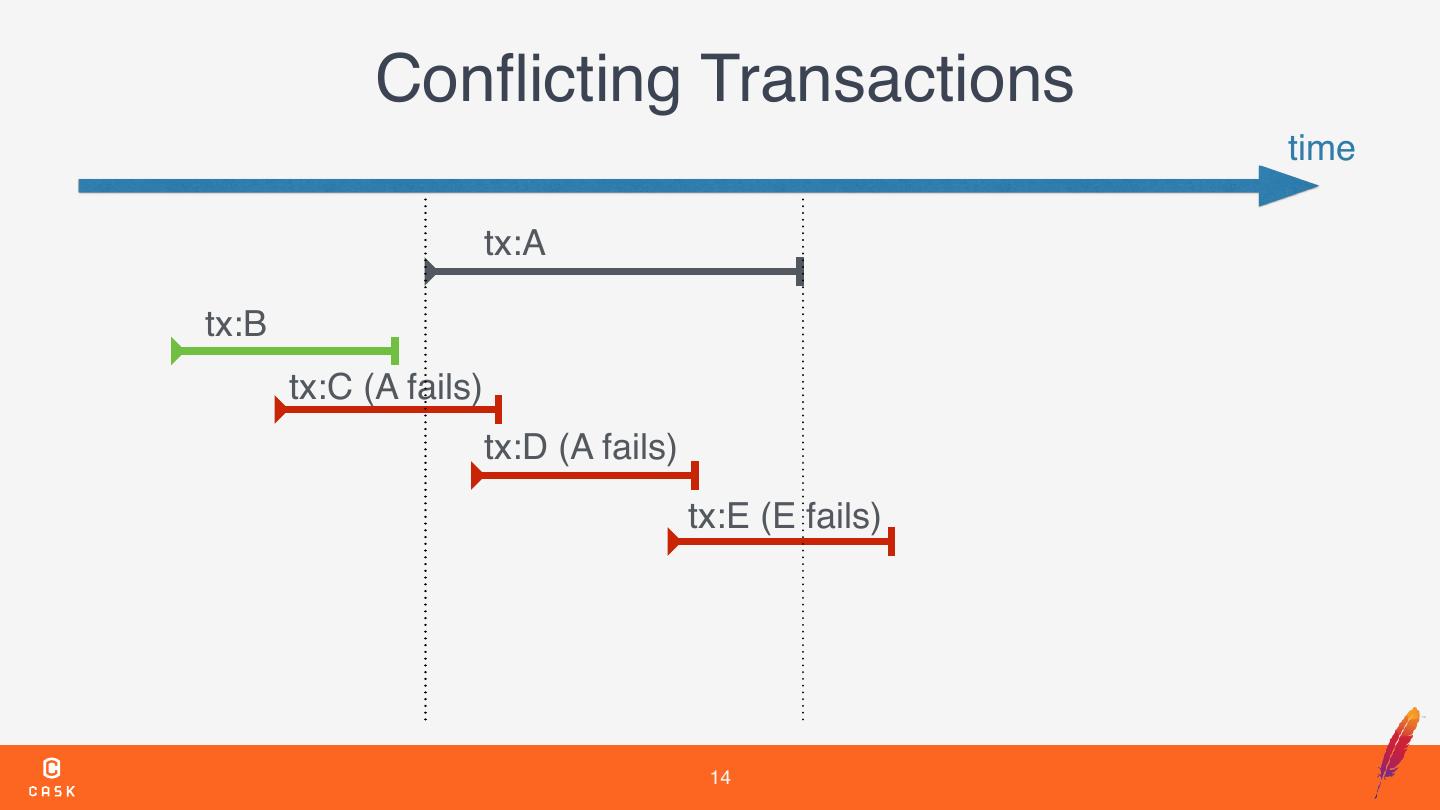 Conflicting Transactions

time

tx:A

tx:B

tx:C (A fails)

tx:D (A fails)

tx:E (E fails)

CASK

14